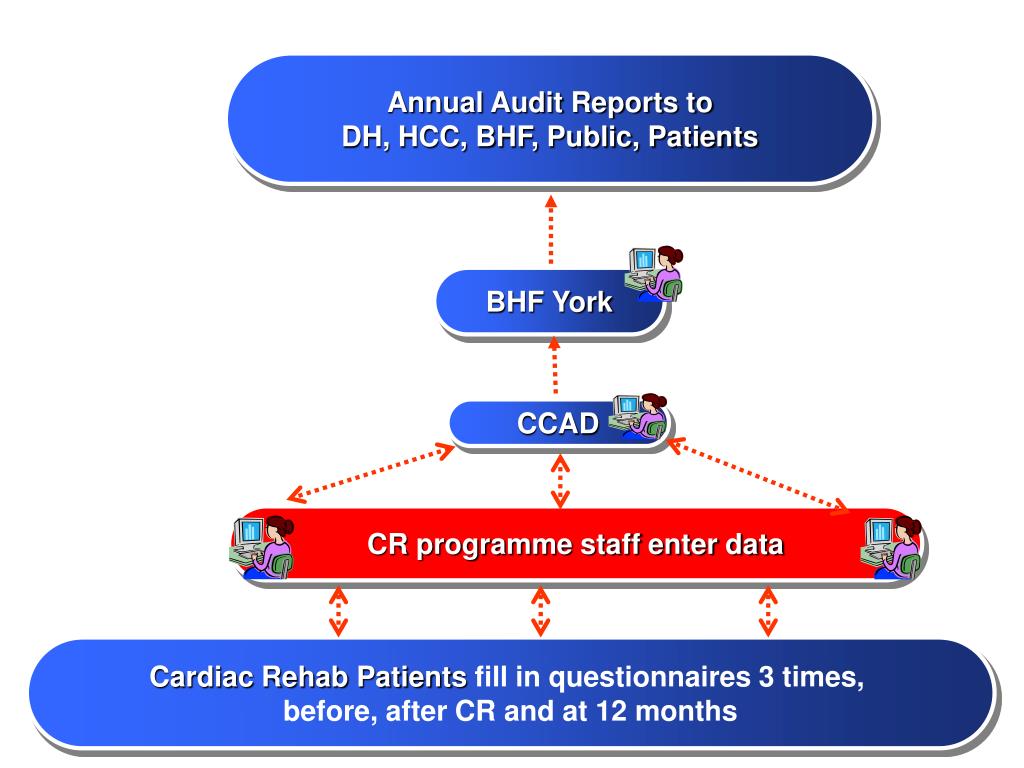 Annual Audit Reports to
DH, HCC, BHF, Public, Patients

BHF York

CCAD

CR programme staff enter data

Cardiac Rehab Patients fill in questionnaires 3 times, before, after CR and at 12 months